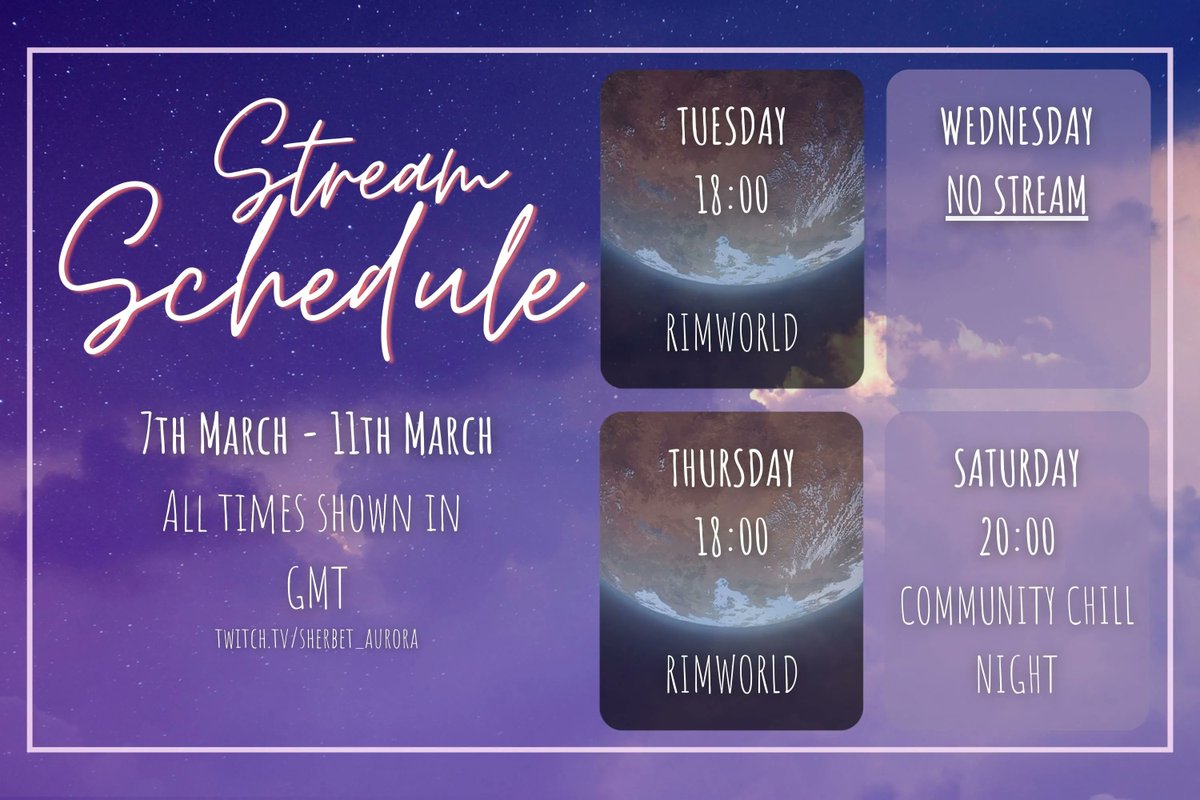 Stream Schedule

7th March - 11th March

All times shown in GMT

twitch.tv/sherbet_aurora

TUESDAY
18:00
RIMWORLD

WEDNESDAY
NO STREAM

THURSDAY
18:00
RIMWORLD

SATURDAY
20:00
COMMUNITY CHILL NIGHT